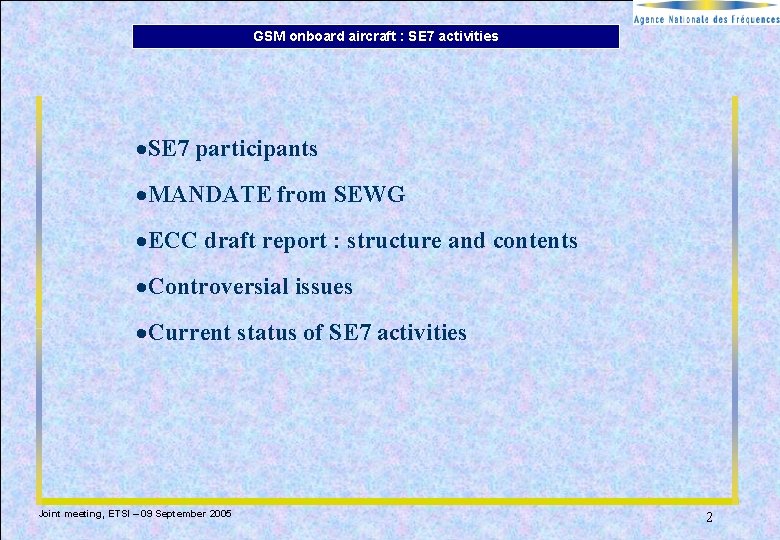 Agence Nationale des Fréquences

GSM onboard aircraft : SE7 activities

•SE7 participants

•MANDATE from SEWG

•ECC draft report : structure and contents

•Controversial issues

•Current status of SE7 activities

Joint meeting, ETSI – 09 September 2005

2